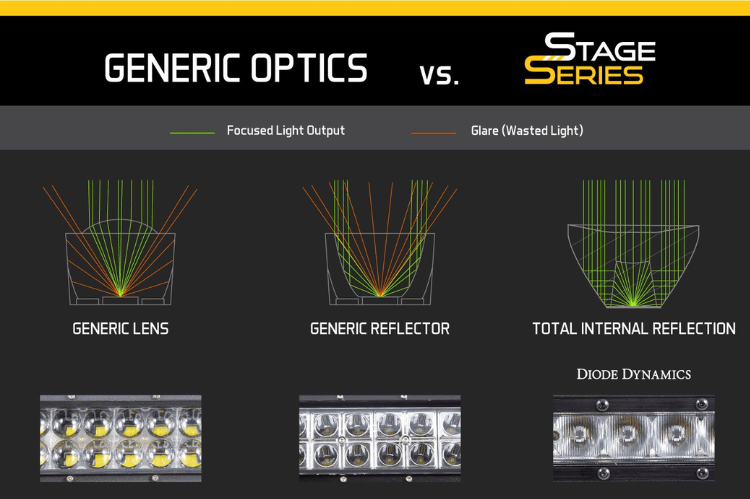 GENERIC OPTICS vs. STAGE SERIES

Focused Light Output

Glare (Wasted Light)

GENERIC LENS

GENERIC REFLECTOR

TOTAL INTERNAL REFLECTION

DIODE DYNAMICS